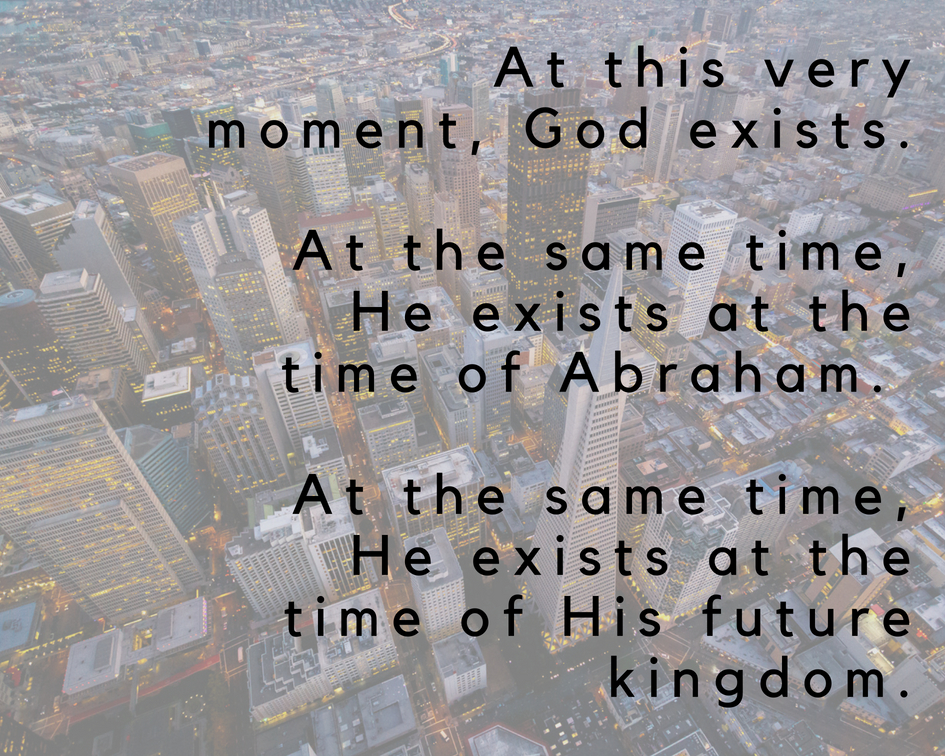 At this very moment, God exists.

At the same time, He exists at the time of Abraham.

At the same time, He exists at the time of His future kingdom.